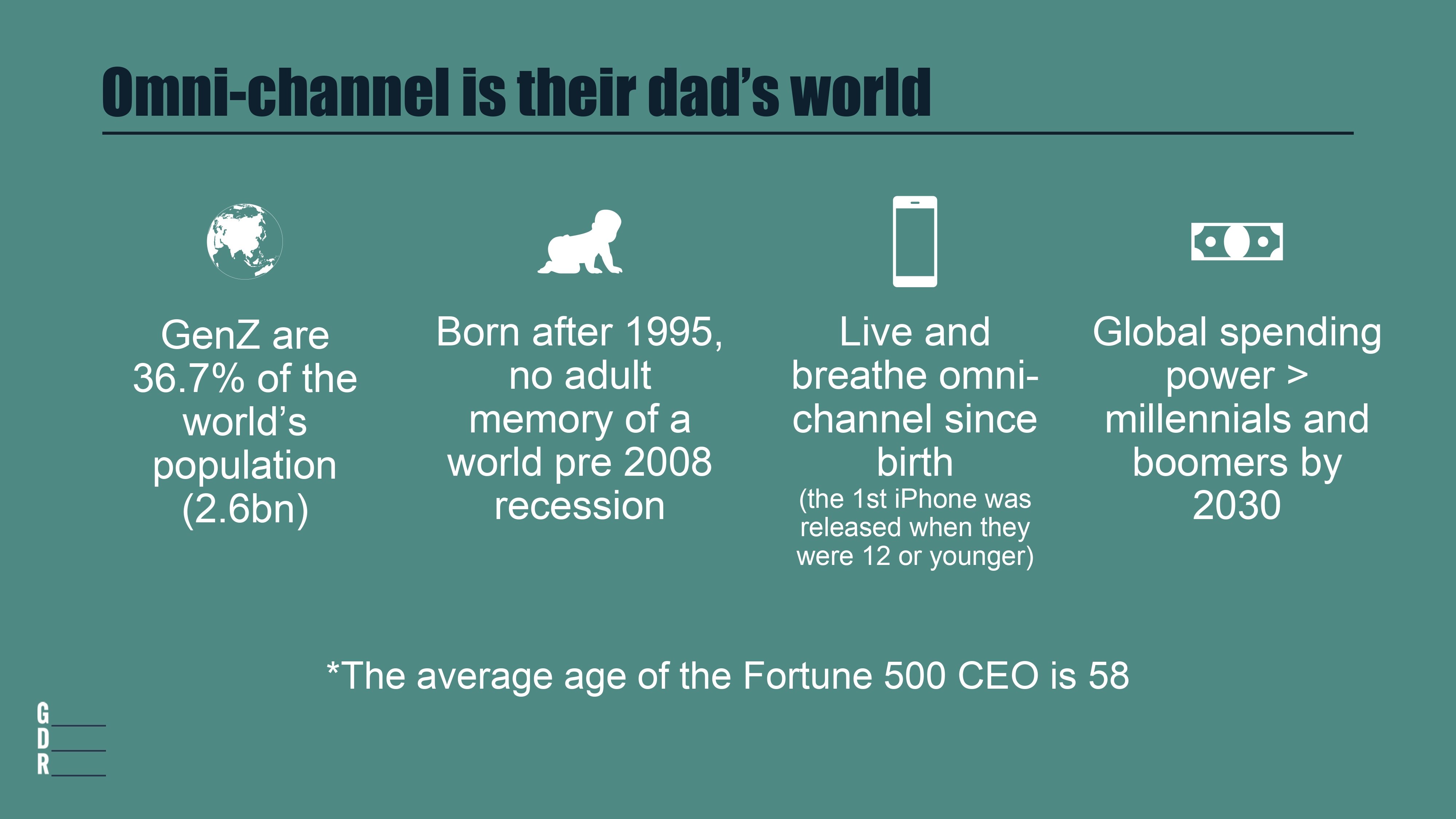 Omni-channel is their dad's world

GenZ are 36.7% of the world's population (2.6bn)

Born after 1995, no adult memory of a world pre 2008 recession

Live and breathe omni-channel since birth
(the 1st iPhone was released when they were 12 or younger)

Global spending power > millennials and boomers by 2030

*The average age of the Fortune 500 CEO is 58

G
D
R